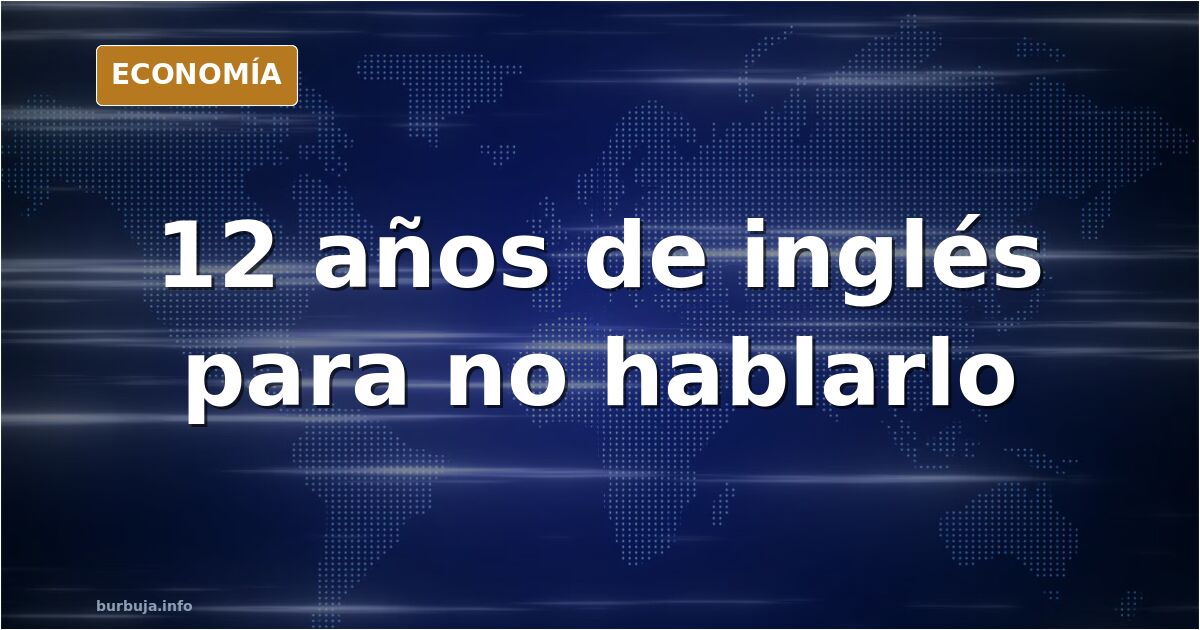 ECONOMÍA

12 años de inglés para no hablarlo

burbuja.info